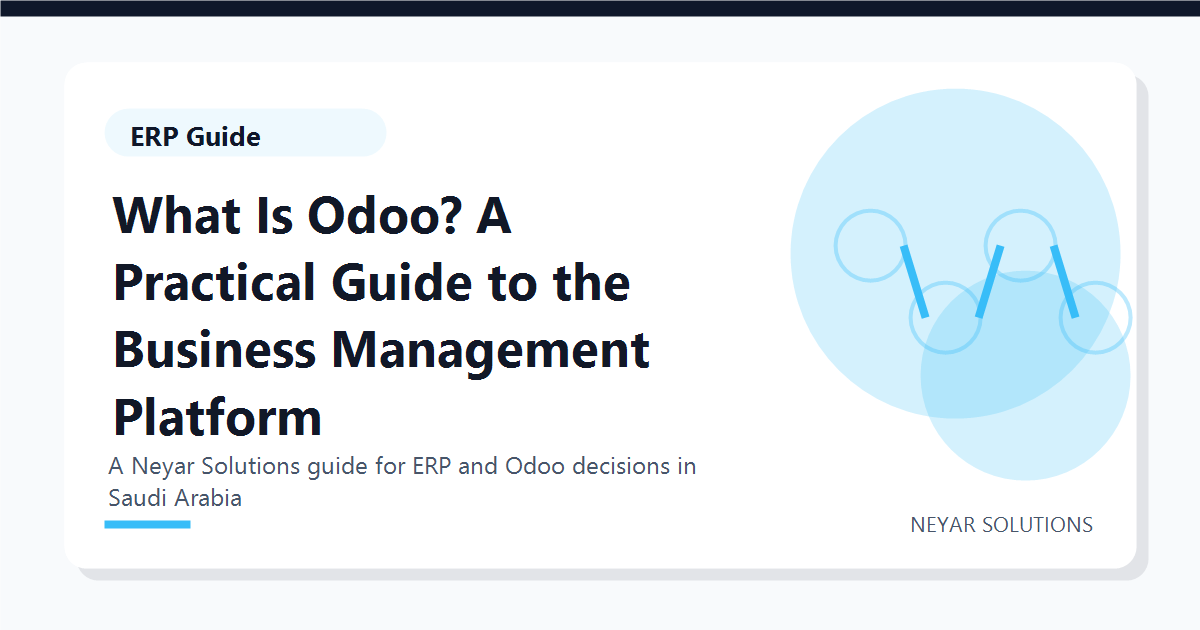 ERP Guide

What Is Odoo? A Practical Guide to the Business Management Platform

A Neyar Solutions guide for ERP and Odoo decisions in Saudi Arabia

NEYAR SOLUTIONS